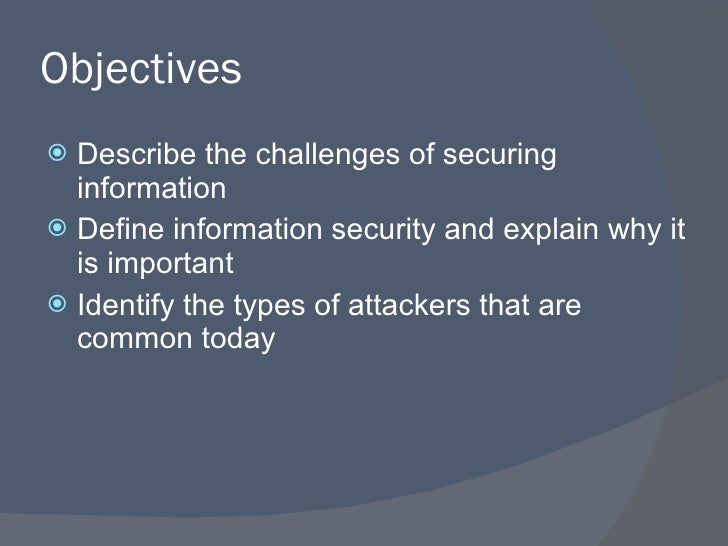 Objectives

Describe the challenges of securing information

Define information security and explain why it is important

Identify the types of attackers that are common today